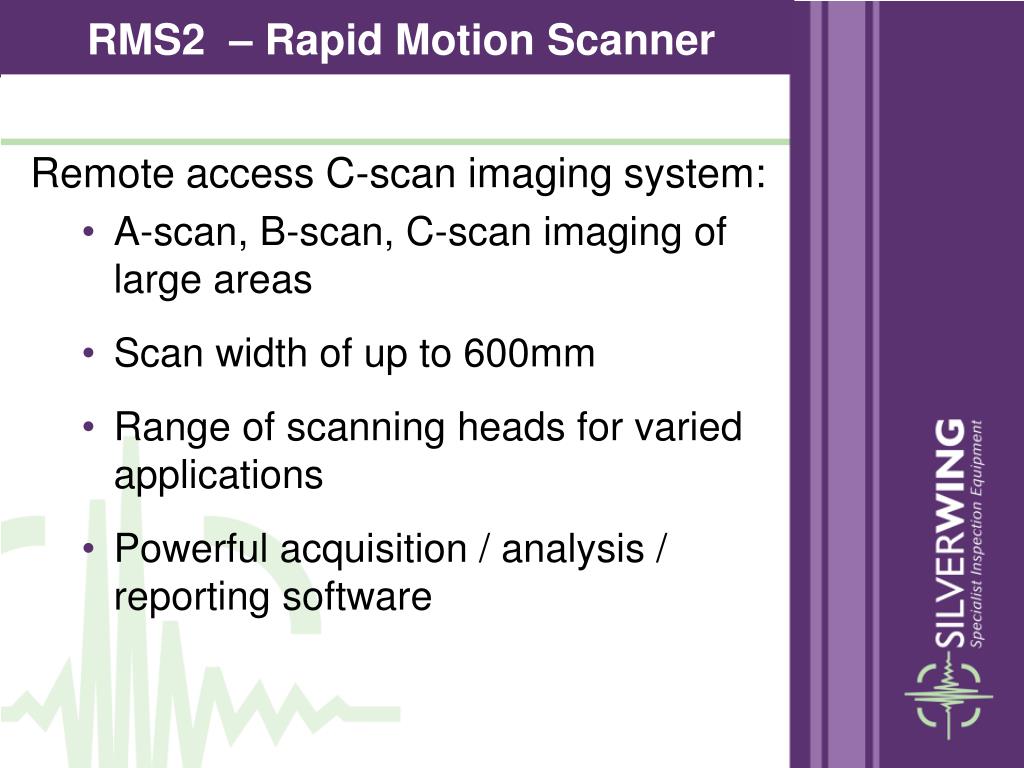 RMS2 – Rapid Motion Scanner

Remote access C-scan imaging system:

• A-scan, B-scan, C-scan imaging of large areas

• Scan width of up to 600mm

• Range of scanning heads for varied applications

• Powerful acquisition / analysis / reporting software

SILVERWING
Specialist Inspection Equipment